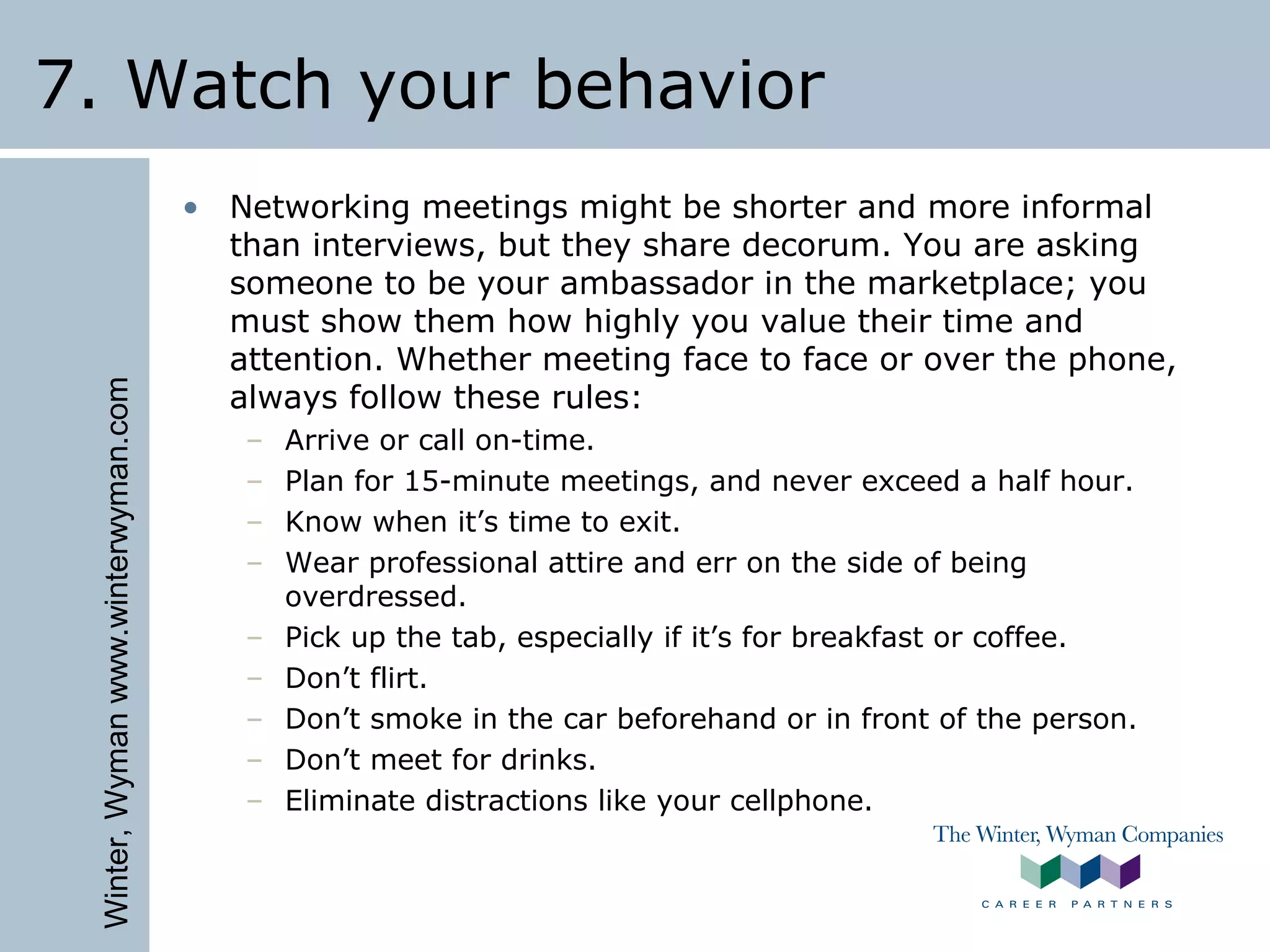 7. Watch your behavior

Winter, Wyman www.winterwyman.com

• Networking meetings might be shorter and more informal than interviews, but they share decorum. You are asking someone to be your ambassador in the marketplace; you must show them how highly you value their time and attention. Whether meeting face to face or over the phone, always follow these rules:
 – Arrive or call on-time.
 – Plan for 15-minute meetings, and never exceed a half hour.
 – Know when it's time to exit.
 – Wear professional attire and err on the side of being overdressed.
 – Pick up the tab, especially if it's for breakfast or coffee.
 – Don't flirt.
 – Don't smoke in the car beforehand or in front of the person.
 – Don't meet for drinks.
 – Eliminate distractions like your cellphone.

The Winter, Wyman Companies
CAREER PARTNERS